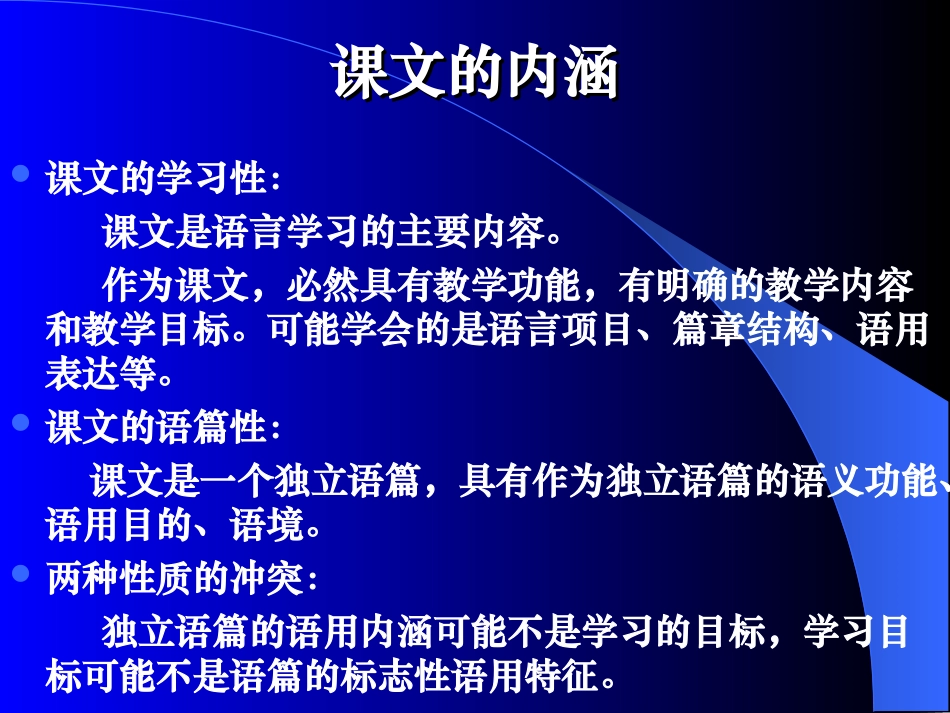 课文的内涵

课文的学习性：

课文是语言学习的主要内容。

作为课文，必然具有教学功能，有明确的教学内容和教学目标。可能学会的是语言项目、篇章结构、语用表达等。

课文的语篇性：

课文是一个独立语篇，具有作为独立语篇的语义功能、语用目的、语境。

两种性质的冲突：

独立语篇的语用内涵可能不是学习的目标，学习目标可能不是语篇的标志性语用特征。